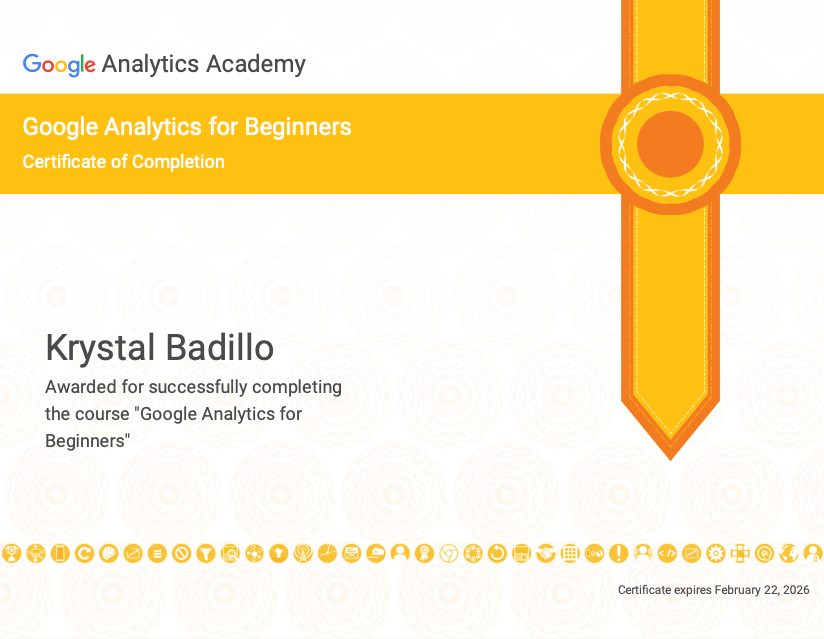 Google Analytics Academy

Google Analytics for Beginners
Certificate of Completion

Krystal Badillo
Awarded for successfully completing the course "Google Analytics for Beginners"

Certificate expires February 22, 2026